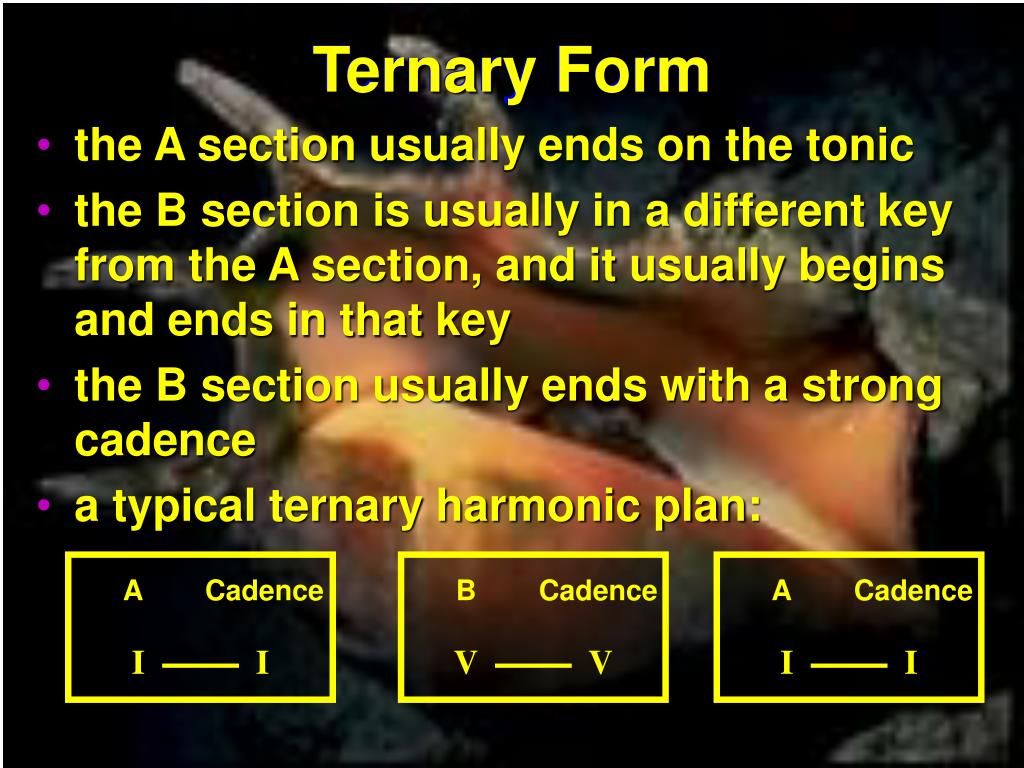 Ternary Form

• the A section usually ends on the tonic
• the B section is usually in a different key from the A section, and it usually begins and ends in that key
• the B section usually ends with a strong cadence
• a typical ternary harmonic plan:

A Cadence
I —— I

B Cadence
V —— V

A Cadence
I —— I